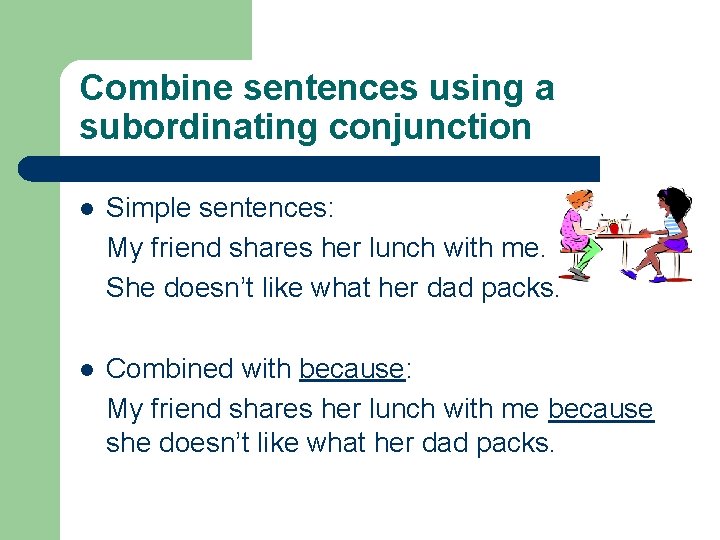 Combine sentences using a subordinating conjunction

- Simple sentences:
My friend shares her lunch with me.
She doesn’t like what her dad packs.

- Combined with because:
My friend shares her lunch with me because she doesn’t like what her dad packs.